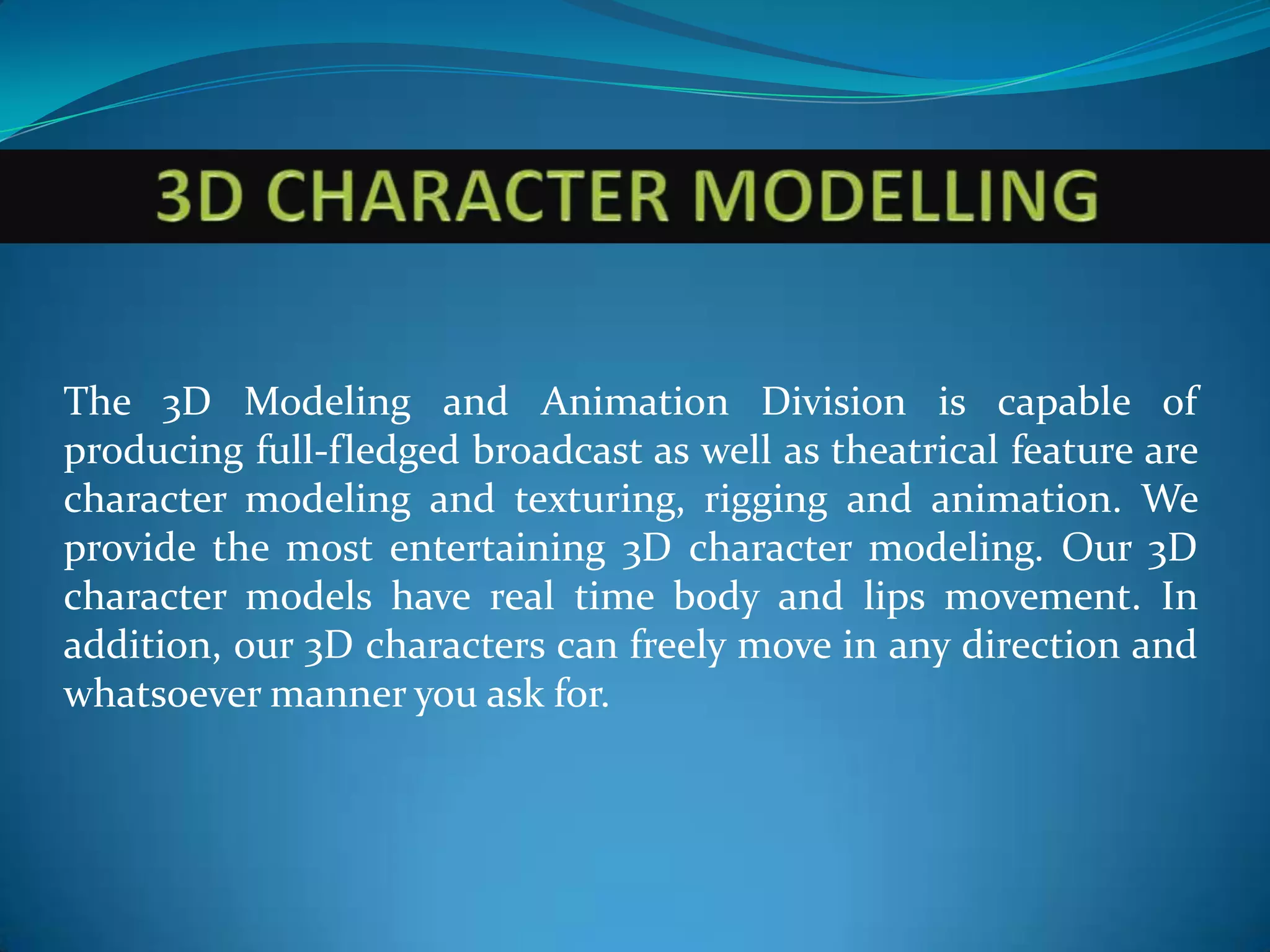 3D CHARACTER MODELLING

The 3D Modeling and Animation Division is capable of producing full-fledged broadcast as well as theatrical feature are character modeling and texturing, rigging and animation. We provide the most entertaining 3D character modeling. Our 3D character models have real time body and lips movement. In addition, our 3D characters can freely move in any direction and whatsoever manner you ask for.